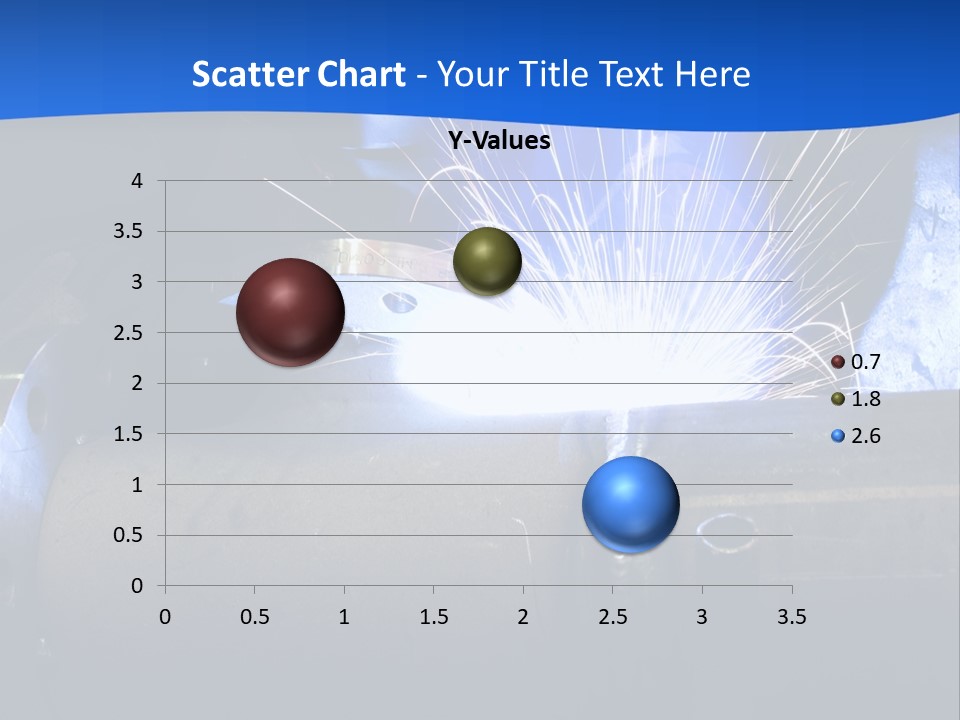 Scatter Chart - Your Title Text Here

Y-Values

4
3.5
3
2.5
2
1.5
1
0.5
0

0 0.5 1 1.5 2 2.5 3 3.5

0.7
1.8
2.6